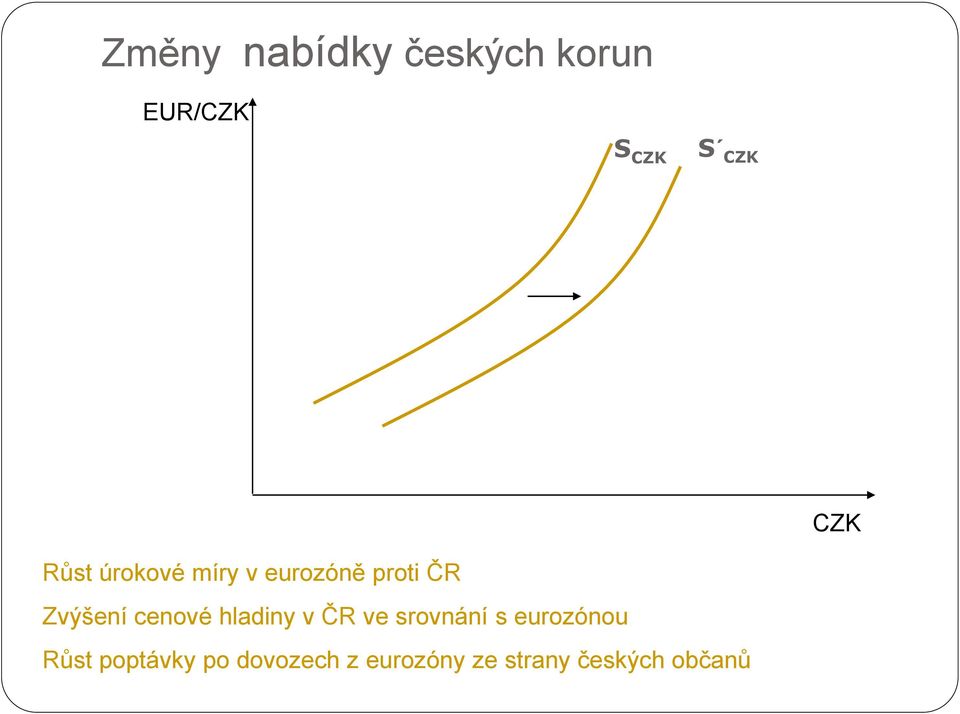 Změny nabídky českých korun

EUR/CZK

$S_{CZK}$ $S´_{CZK}$

CZK

Růst úrokové míry v eurozóně proti ČR

Zvýšení cenové hladiny v ČR ve srovnání s eurozónou

Růst poptávky po dovozech z eurozóny ze strany českých občanů